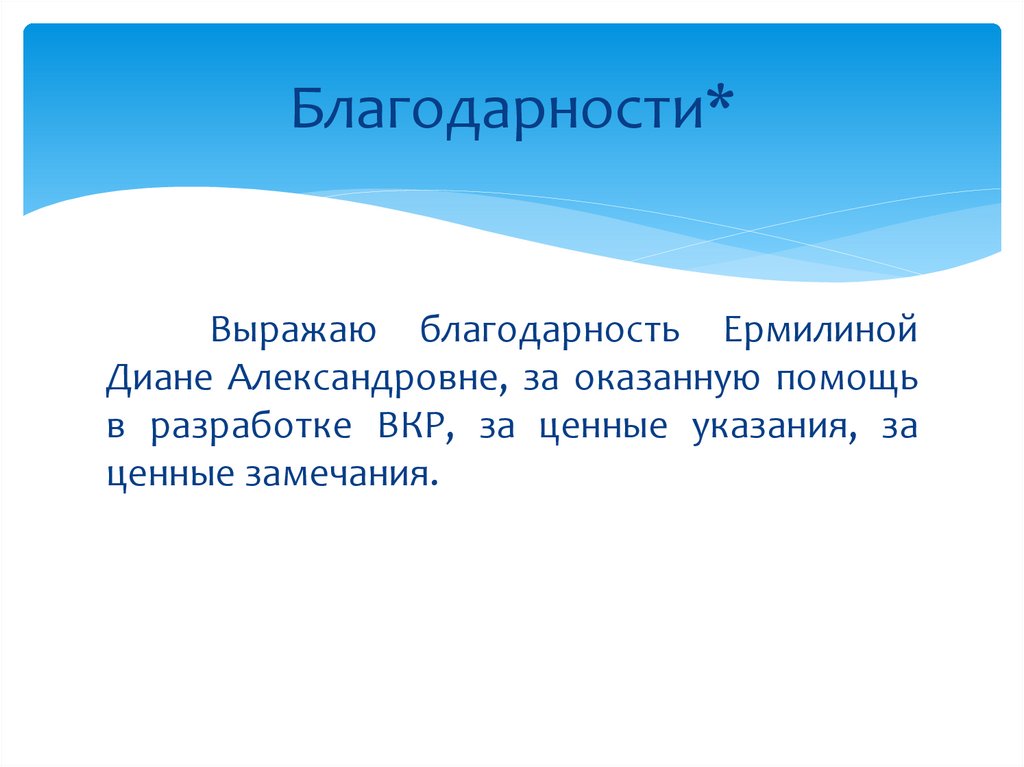 Благодарности*

Выражаю благодарность Ермилиной Диане Александровне, за оказанную помощь в разработке ВКР, за ценные указания, за ценные замечания.